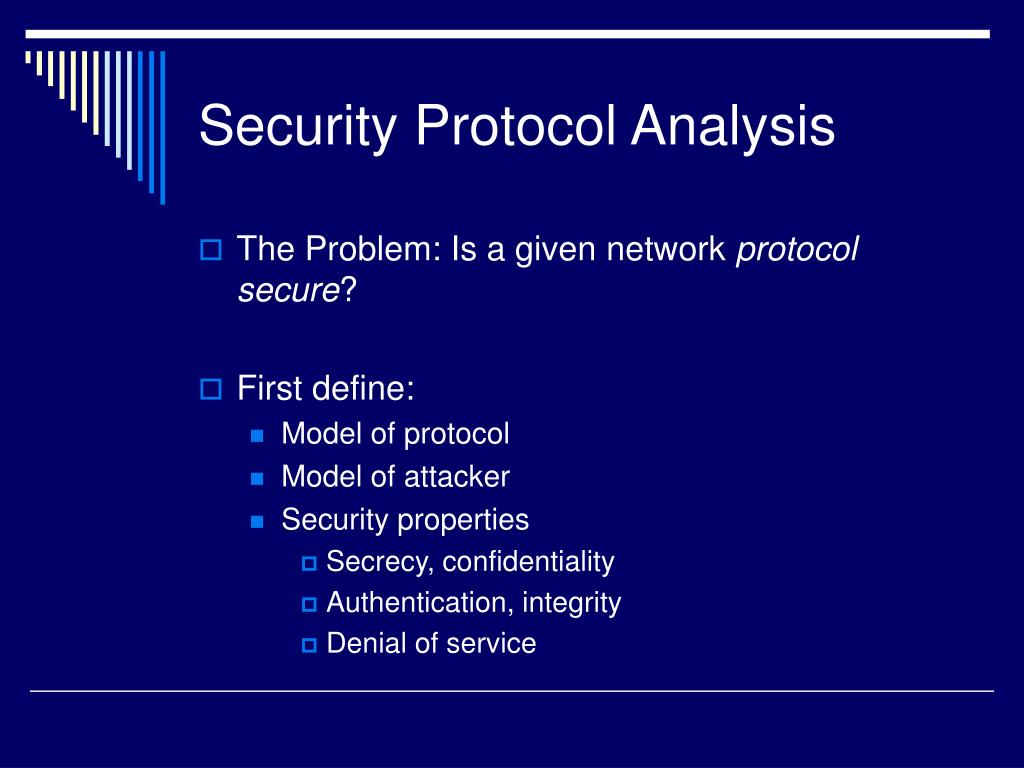 Security Protocol Analysis

The Problem: Is a given network protocol secure?

First define:

Model of protocol

Model of attacker

Security properties

Secrecy, confidentiality

Authentication, integrity

Denial of service